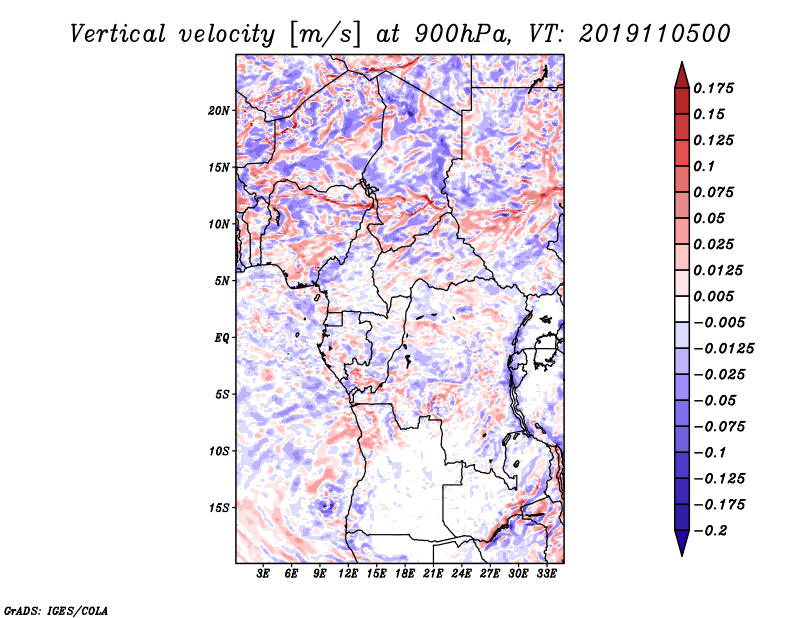 Vertical velocity [m/s] at 900hPa, VT: 2019110500

20N
15N
10N
5N
EQ
5S
10S
15S

3E 6E 9E 12E 15E 18E 21E 24E 27E 30E 33E

0.175
0.15
0.125
0.1
0.075
0.05
0.025
0.0125
0.005
−0.005
−0.0125
−0.025
−0.05
−0.075
−0.1
−0.125
−0.175
−0.2

GrADS: IGES/COLA